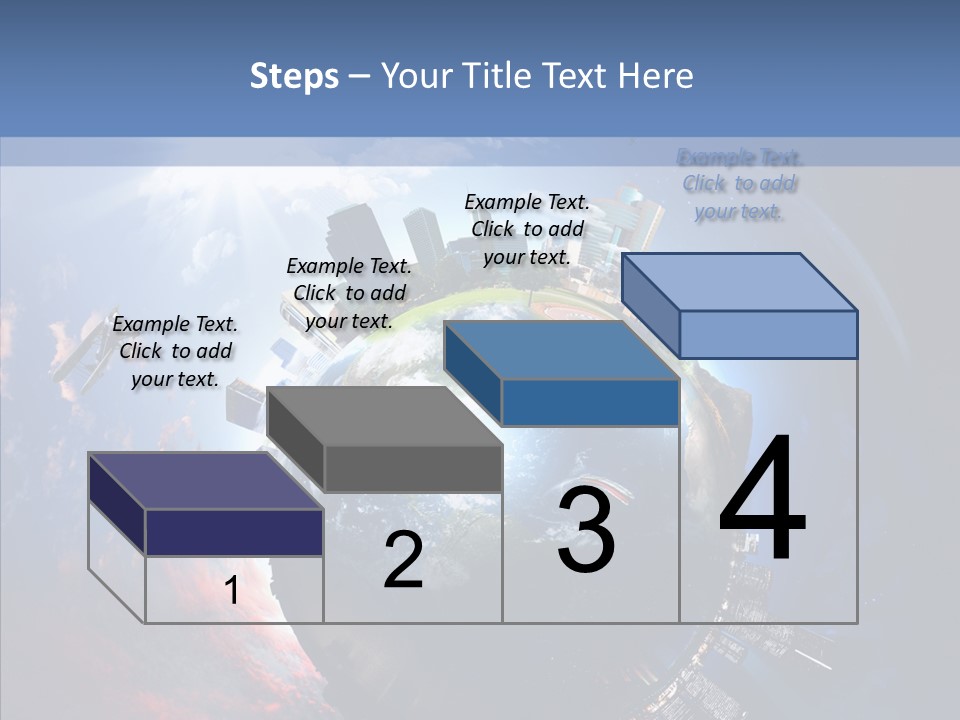 Steps – Your Title Text Here

Example Text. Click to add your text.

Example Text. Click to add your text.

Example Text. Click to add your text.

Example Text. Click to add your text.

1

2

3

4